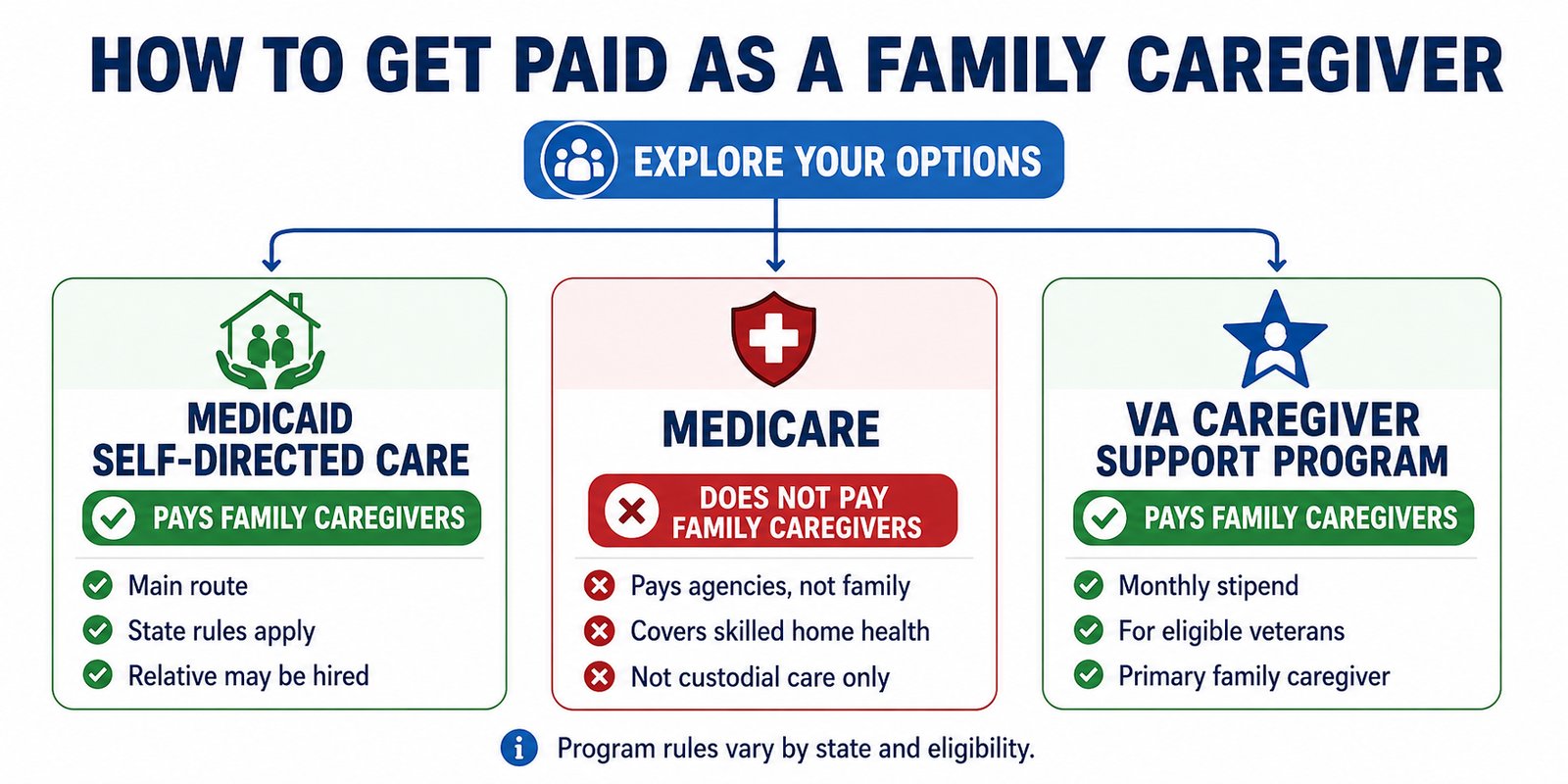 HOW TO GET PAID AS A FAMILY CAREGIVER

EXPLORE YOUR OPTIONS

MEDICAID SELF-DIRECTED CARE

PAYS FAMILY CAREGIVERS

Main route
State rules apply
Relative may be hired

MEDICARE

DOES NOT PAY FAMILY CAREGIVERS

Pays agencies, not family
Covers skilled home health
Not custodial care only

VA CAREGIVER SUPPORT PROGRAM

PAYS FAMILY CAREGIVERS

Monthly stipend
For eligible veterans
Primary family caregiver

Program rules vary by state and eligibility.